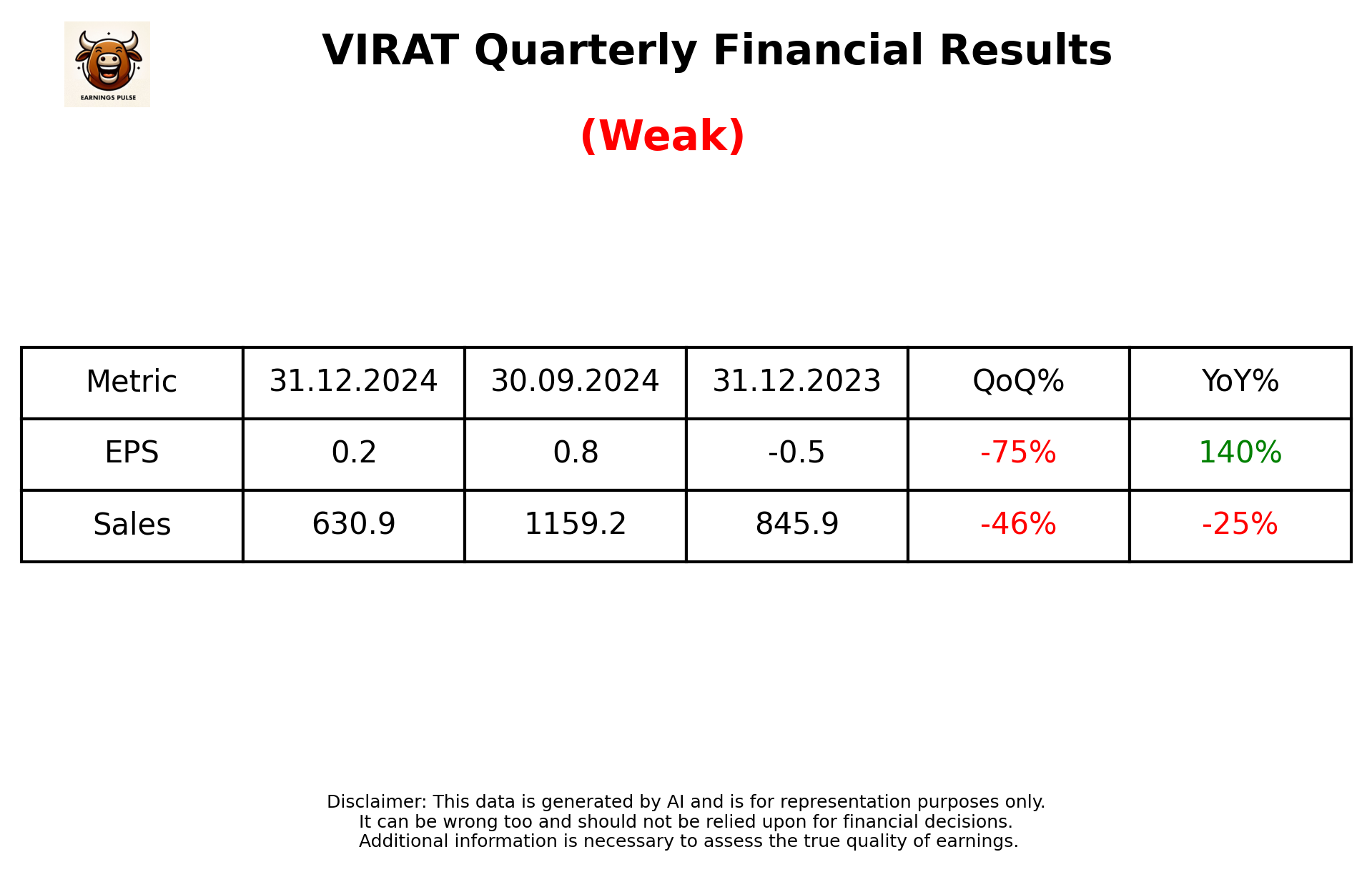 EARNINGS PULSE

VIRAT Quarterly Financial Results

(Weak)

| Metric | 31.12.2024 | 30.09.2024 | 31.12.2023 | QoQ% | YoY% |
|---|---|---|---|---|---|
| EPS | 0.2 | 0.8 | -0.5 | -75% | 140% |
| Sales | 630.9 | 1159.2 | 845.9 | -46% | -25% |

Disclaimer: This data is generated by AI and is for representation purposes only.
It can be wrong too and should not be relied upon for financial decisions.
Additional information is necessary to assess the true quality of earnings.